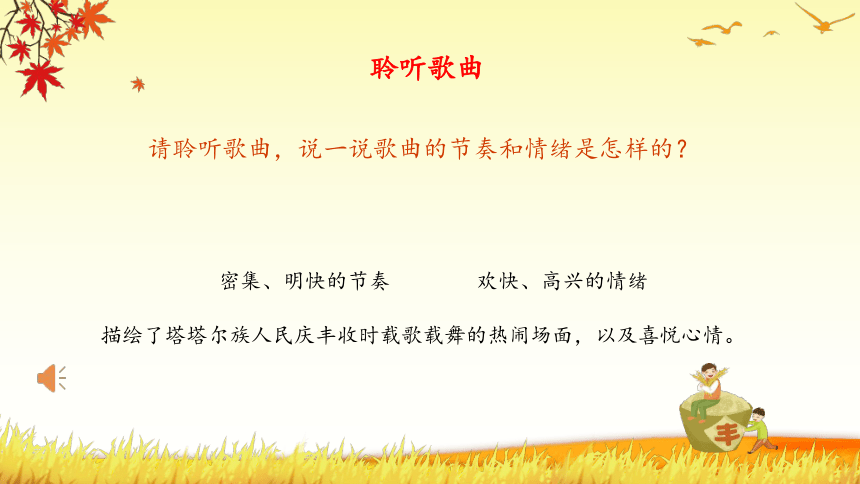 聆听歌曲

请聆听歌曲，说一说歌曲的节奏和情绪是怎样的？

密集、明快的节奏

欢快、高兴的情绪

描绘了塔塔尔族人民庆丰收时载歌载舞的热闹场面，以及喜悦心情。

丰